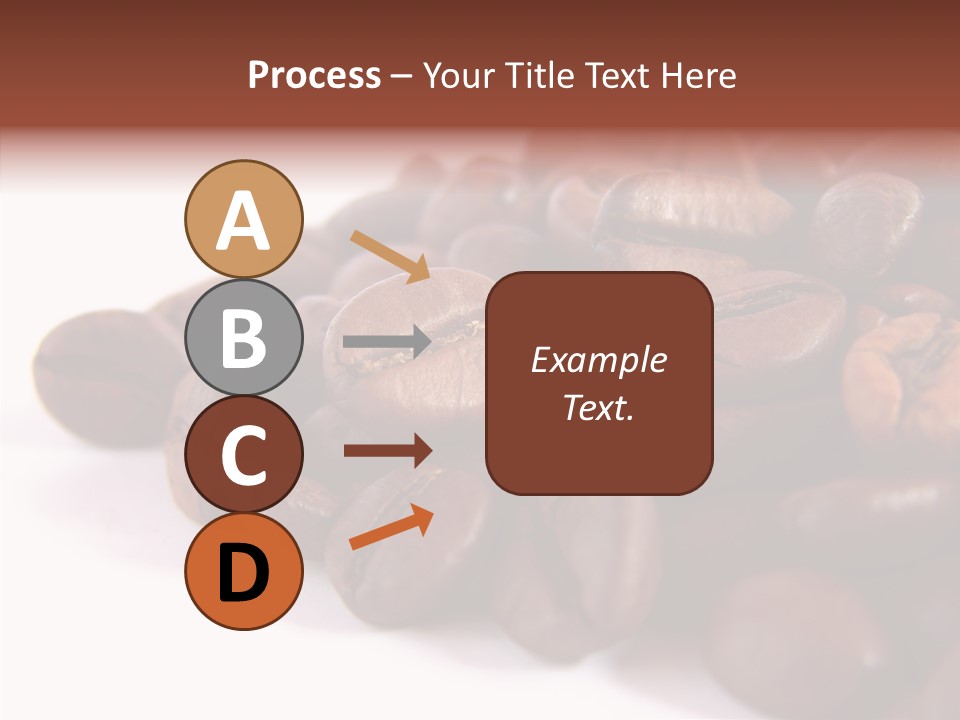 Process – Your Title Text Here

A

B

C

D

Example Text.